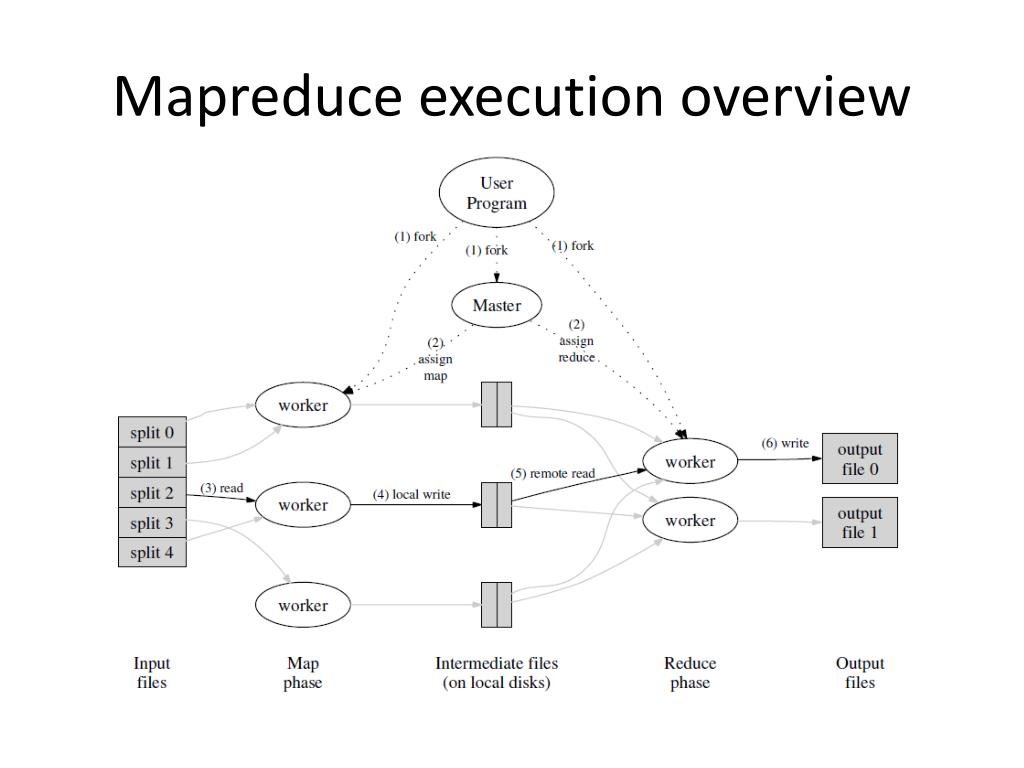 Mapreduce execution overview

User Program

(1) fork

(1) fork

(1) fork

Master

(2) assign map

(2) assign reduce

worker

split 0
split 1
split 2
split 3
split 4

(3) read

worker

(4) local write

(5) remote read

worker

worker

(6) write

output file 0

output file 1

worker

Input files

Map phase

Intermediate files (on local disks)

Reduce phase

Output files